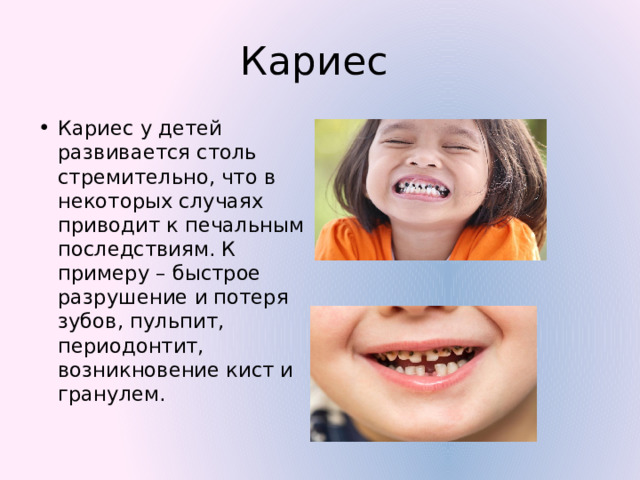 Кариес

• Кариес у детей развивается столь стремительно, что в некоторых случаях приводит к печальным последствиям. К примеру – быстрое разрушение и потеря зубов, пульпит, периодонтит, возникновение кист и гранулем.